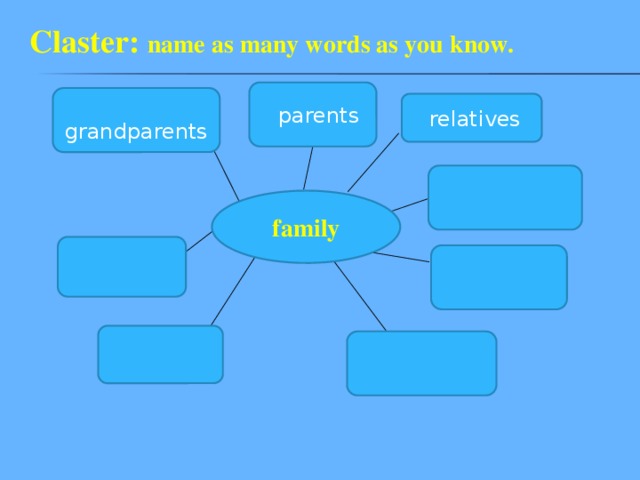 Claster: name as many words as you know.

grandparents

parents

relatives

family